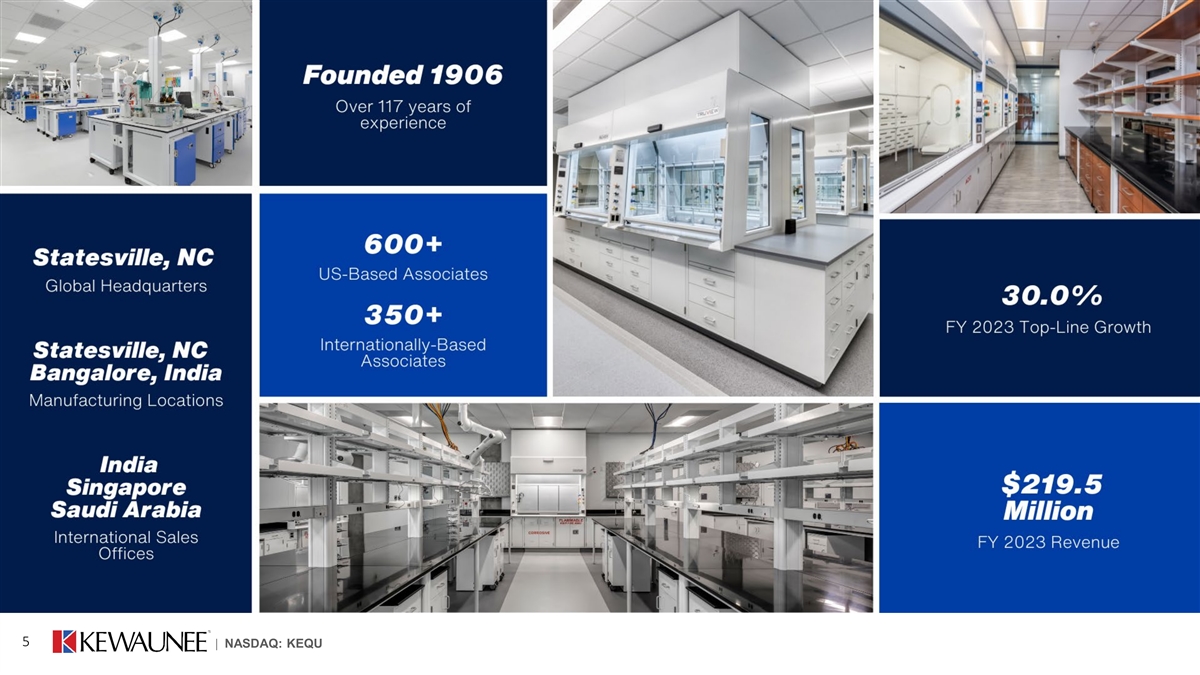 Founded 1906

Over 117 years of experience

Statesville, NC

Global Headquarters

Statesville, NC
Bangalore, India

Manufacturing Locations

India
Singapore
Saudi Arabia

International Sales Offices

600+

US-Based Associates

350+

Internationally-Based Associates

30.0%

FY 2023 Top-Line Growth

$219.5 Million

FY 2023 Revenue

5 KEWAUNEE | NASDAQ: KEQU